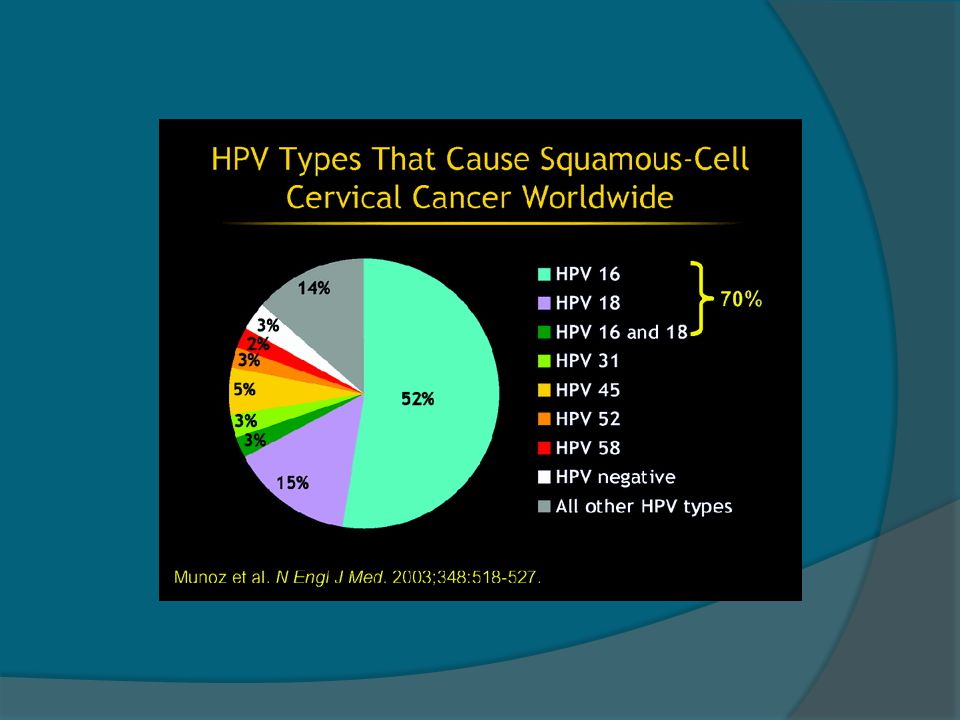 HPV Types That Cause Squamous-Cell Cervical Cancer Worldwide

14%
3%
2%
3%
5%
3%
3%
15%
52%

HPV 16
HPV 18
HPV 16 and 18
HPV 31
HPV 45
HPV 52
HPV 58
HPV negative
All other HPV types

70%

Munoz et al. N Engl J Med. 2003;348:518-527.